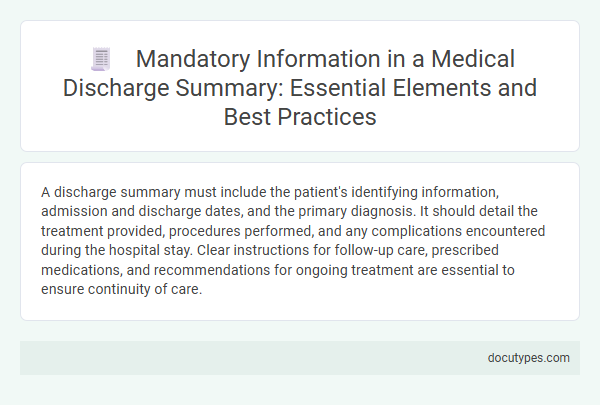 Mandatory Information in a Medical Discharge Summary: Essential Elements and Best Practices

A discharge summary must include the patient's identifying information, admission and discharge dates, and the primary diagnosis. It should detail the treatment provided, procedures performed, and any complications encountered during the hospital stay. Clear instructions for follow-up care, prescribed medications, and recommendations for ongoing treatment are essential to ensure continuity of care.

docutypes.com